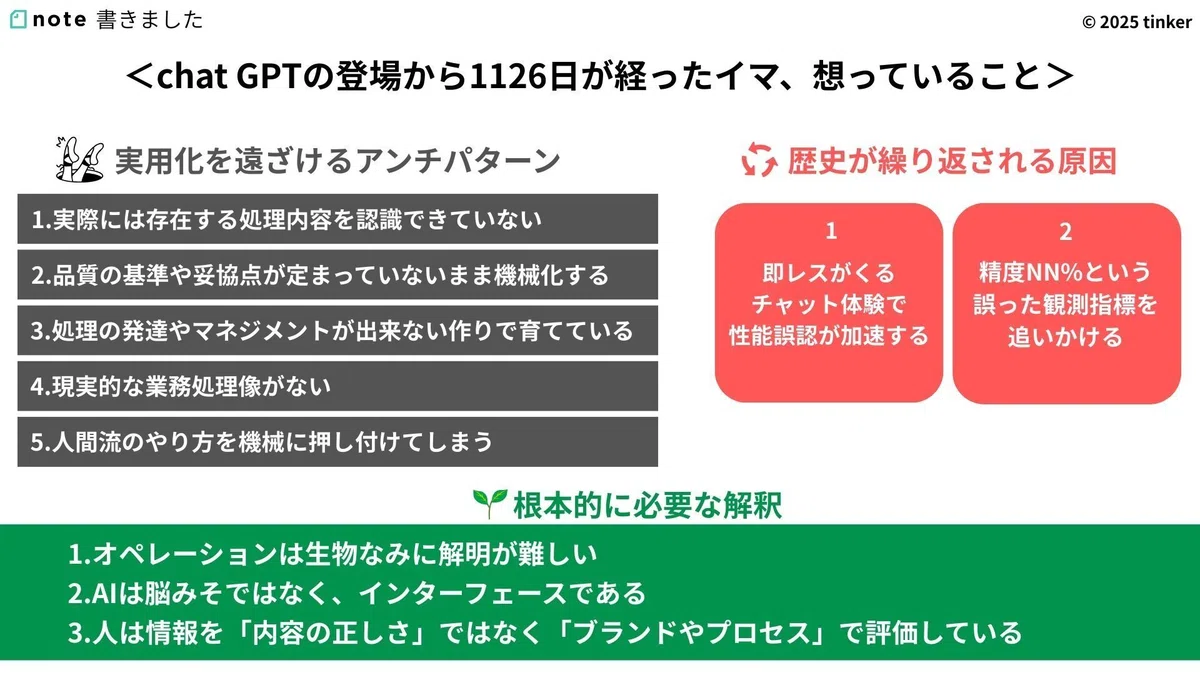 note 書きました

© 2025 tinker

＜chat GPTの登場から1126日が経ったイマ、想っていること＞

実用化を遠ざけるアンチパターン

1.実際には存在する処理内容を認識できていない

2.品質の基準や妥協点が定まっていないまま機械化する

3.処理の発達やマネジメントが出来ない作りで育てている

4.現実的な業務処理像がない

5.人間流のやり方を機械に押し付けてしまう

歴史が繰り返される原因

1
即レスがくる
チャット体験で
性能誤認が加速する

2
精度NN%という
誤った観測指標を
追いかける

根本的に必要な解釈

1.オペレーションは生物なみに解明が難しい
2.AIは脳みそではなく、インターフェースである
3.人は情報を「内容の正しさ」ではなく「ブランドやプロセス」で評価している